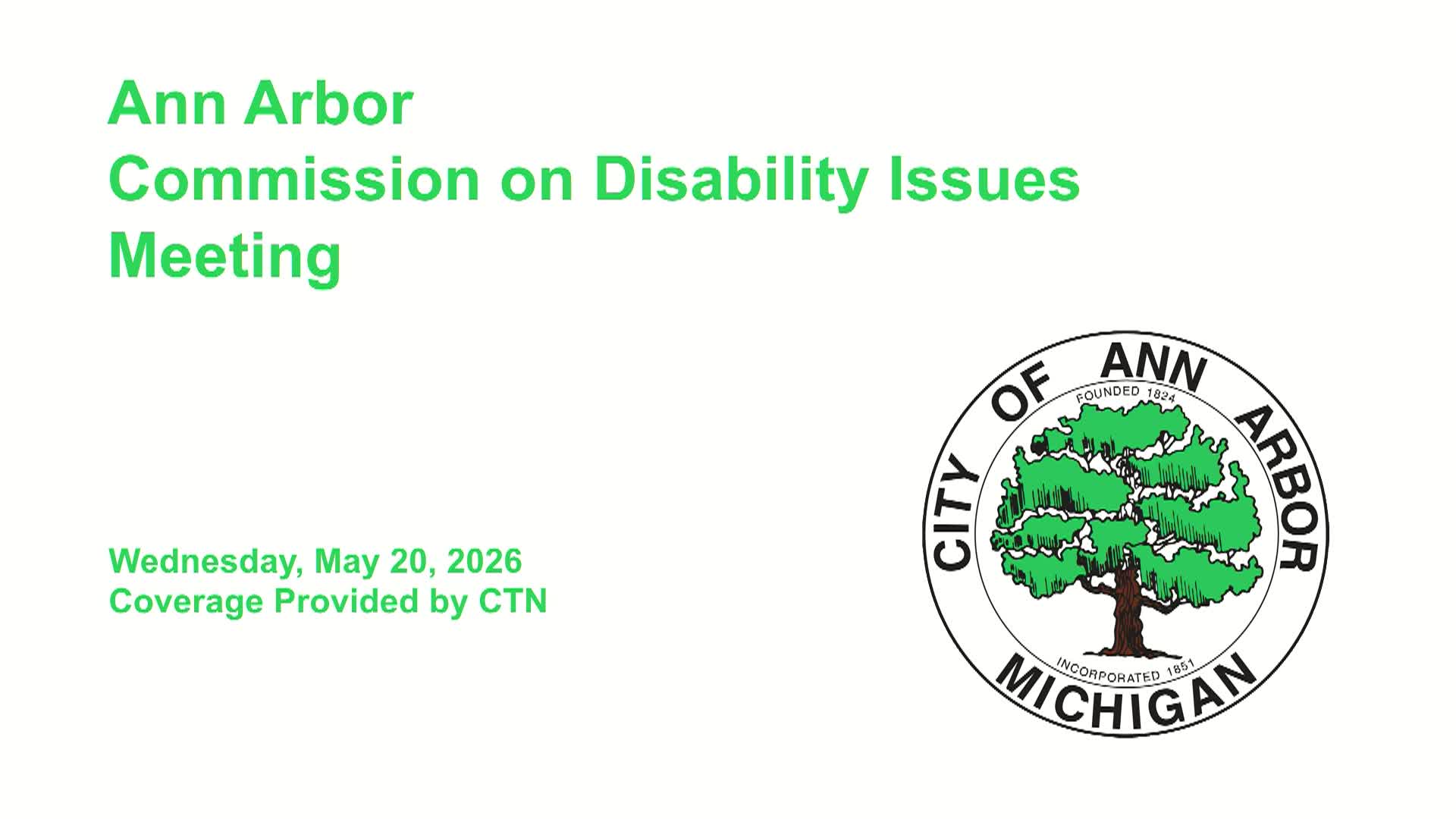 Ann Arbor
Commission on Disability Issues
Meeting

Wednesday, May 20, 2026
Coverage Provided by CTN

CITY OF ANN ARBOR
FOUNDED 1824
INCORPORATED 1851
MICHIGAN